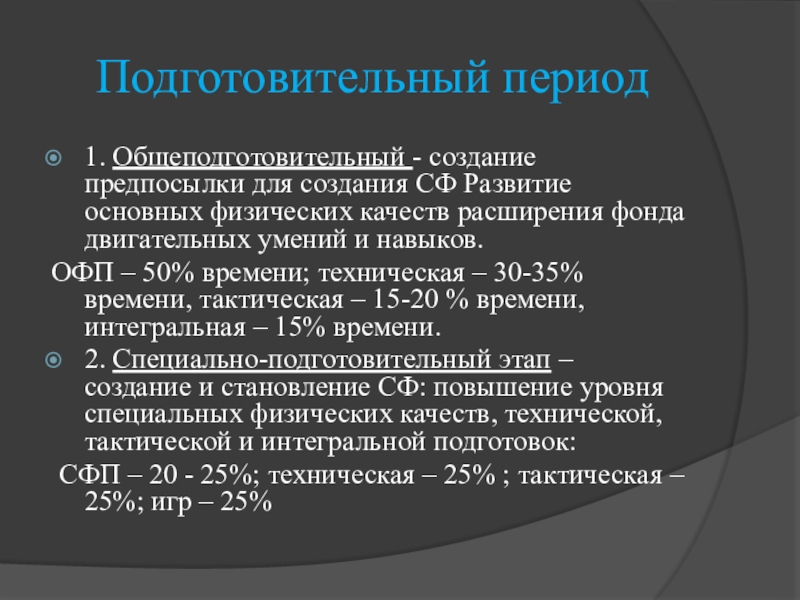 Подготовительный период

1. Общеподготовительный - создание предпосылки для создания СФ Развитие основных физических качеств расширения фонда двигательных умений и навыков.

ОФП – 50% времени; техническая – 30-35% времени, тактическая – 15-20 % времени, интегральная – 15% времени.

2. Специально-подготовительный этап – создание и становление СФ: повышение уровня специальных физических качеств, технической, тактической и интегральной подготовок:

СФП – 20 - 25%; техническая – 25% ; тактическая – 25%; игр – 25%